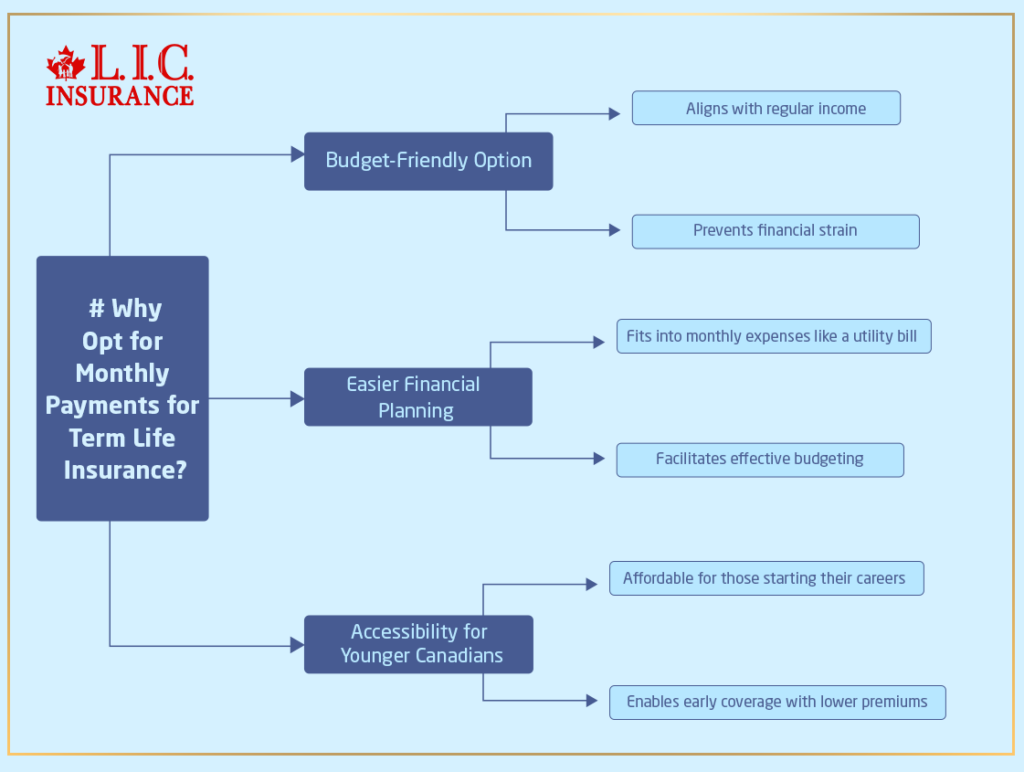 L.I.C.
INSURANCE

# Why Opt for Monthly Payments for Term Life Insurance?

Budget-Friendly Option

Aligns with regular income

Prevents financial strain

Easier Financial Planning

Fits into monthly expenses like a utility bill

Facilitates effective budgeting

Accessibility for Younger Canadians

Affordable for those starting their careers

Enables early coverage with lower premiums